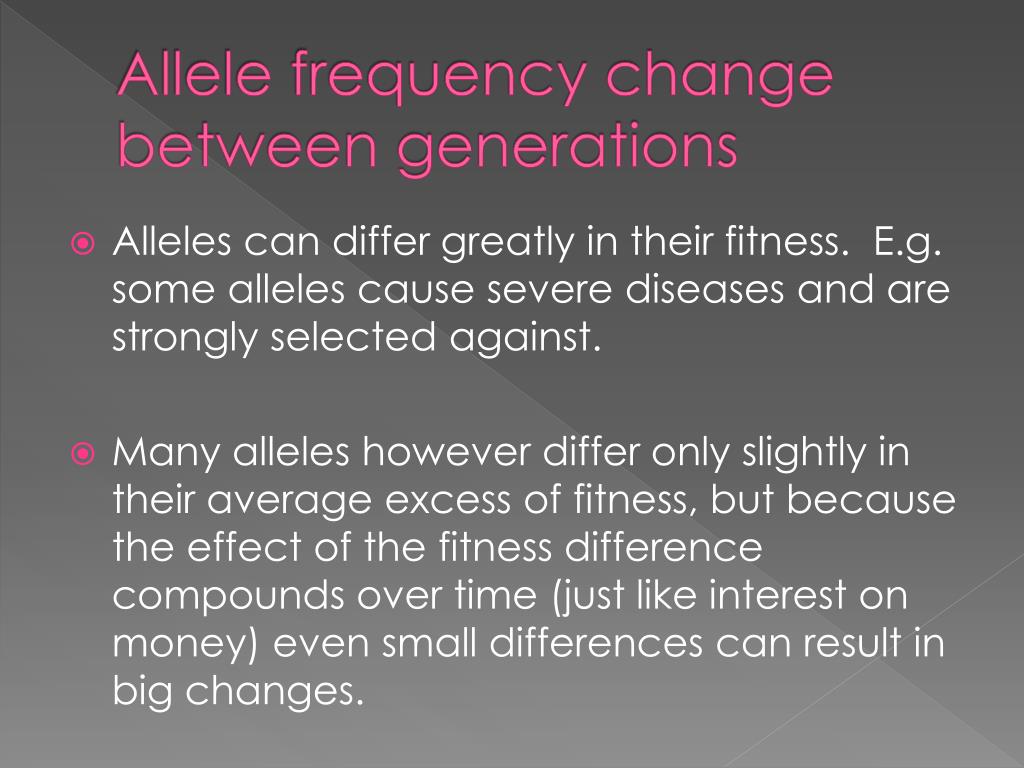 Allele frequency change between generations

Alleles can differ greatly in their fitness. E.g. some alleles cause severe diseases and are strongly selected against.

Many alleles however differ only slightly in their average excess of fitness, but because the effect of the fitness difference compounds over time (just like interest on money) even small differences can result in big changes.